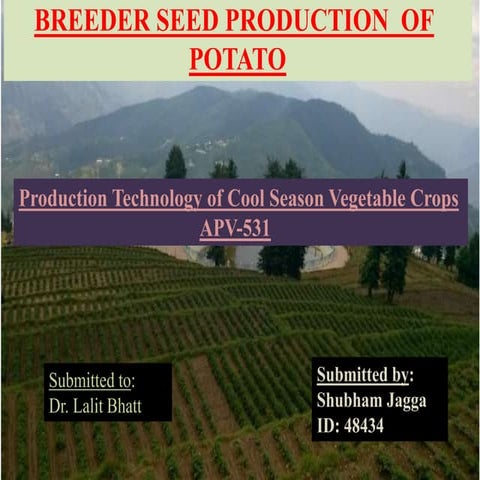 BREEDER SEED PRODUCTION OF POTATO

Production Technology of Cool Season Vegetable Crops
APV-531

Submitted to:
Dr. Lalit Bhatt

Submitted by:
Shubham Jagga
ID: 48434